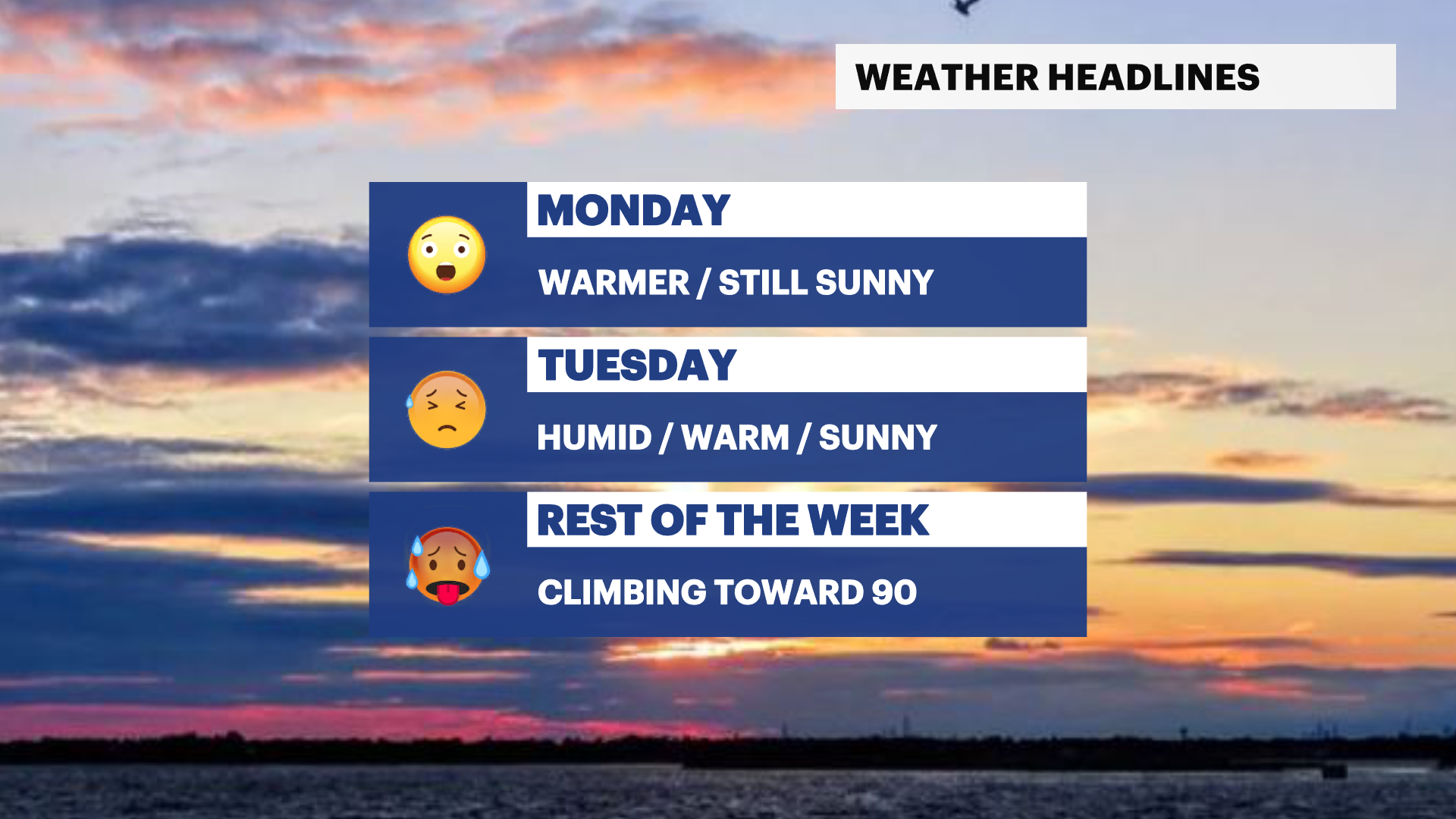 WEATHER HEADLINES

MONDAY

WARMER / STILL SUNNY

TUESDAY

HUMID / WARM / SUNNY

REST OF THE WEEK

CLIMBING TOWARD 90